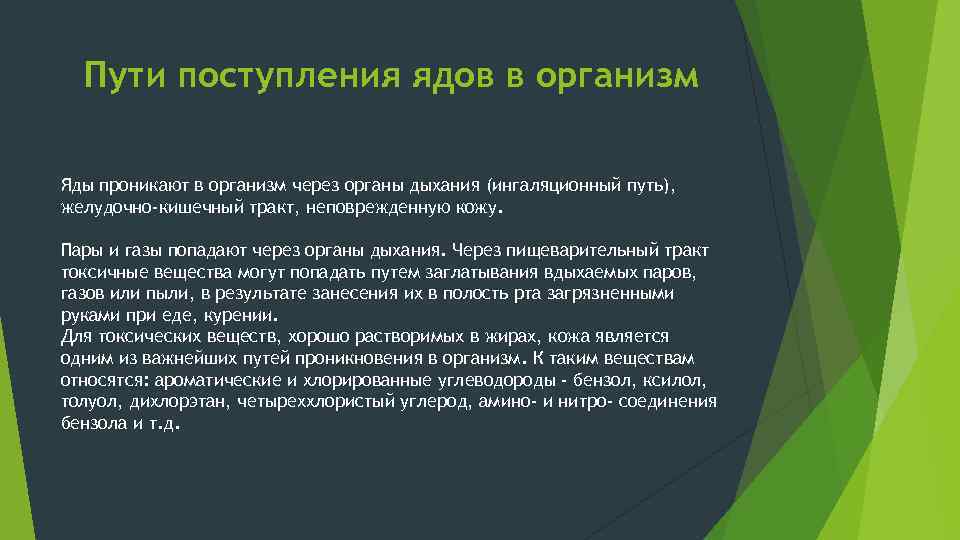 Пути поступления ядов в организм

Яды проникают в организм через органы дыхания (ингаляционный путь), желудочно-кишечный тракт, неповрежденную кожу.

Пары и газы попадают через органы дыхания. Через пищеварительный тракт токсичные вещества могут попадать путем заглатывания вдыхаемых паров, газов или пыли, в результате занесения их в полость рта загрязненными руками при еде, курении.
Для токсических веществ, хорошо растворимых в жирах, кожа является одним из важнейших путей проникновения в организм. К таким веществам относятся: ароматические и хлорированные углеводороды - бензол, ксилол, толуол, дихлорэтан, четыреххлористый углерод, амино- и нитро- соединения бензола и т.д.